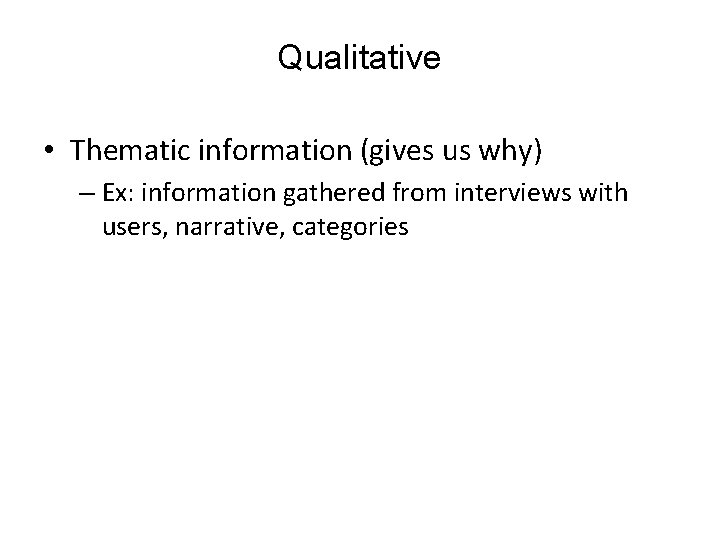 Qualitative

• Thematic information (gives us why)
  – Ex: information gathered from interviews with users, narrative, categories